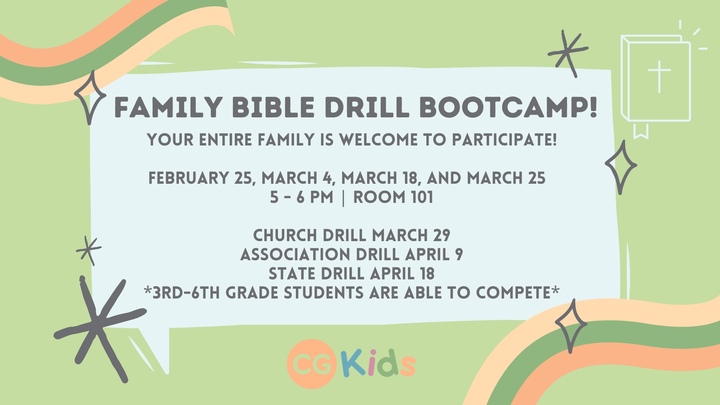 FAMILY BIBLE DRILL BOOTCAMP!
YOUR ENTIRE FAMILY IS WELCOME TO PARTICIPATE!

FEBRUARY 25, MARCH 4, MARCH 18, AND MARCH 25
5 - 6 PM | ROOM 101

CHURCH DRILL MARCH 29
ASSOCIATION DRILL APRIL 9
STATE DRILL APRIL 18
*3RD-6TH GRADE STUDENTS ARE ABLE TO COMPETE*

CG Kids